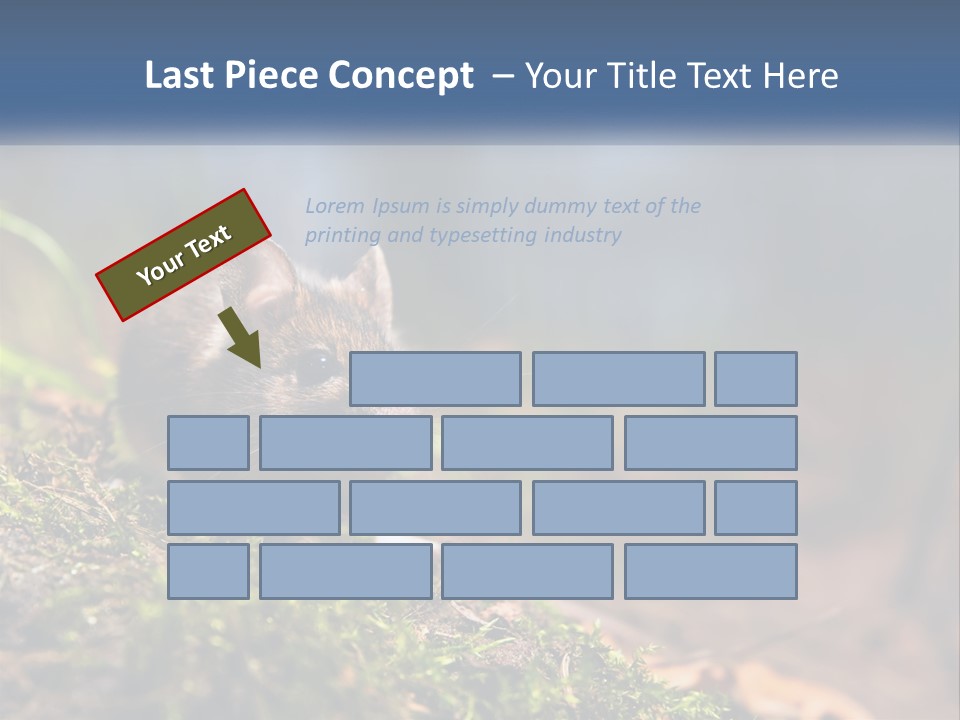 Last Piece Concept – Your Title Text Here

Your Text

Lorem Ipsum is simply dummy text of the printing and typesetting industry